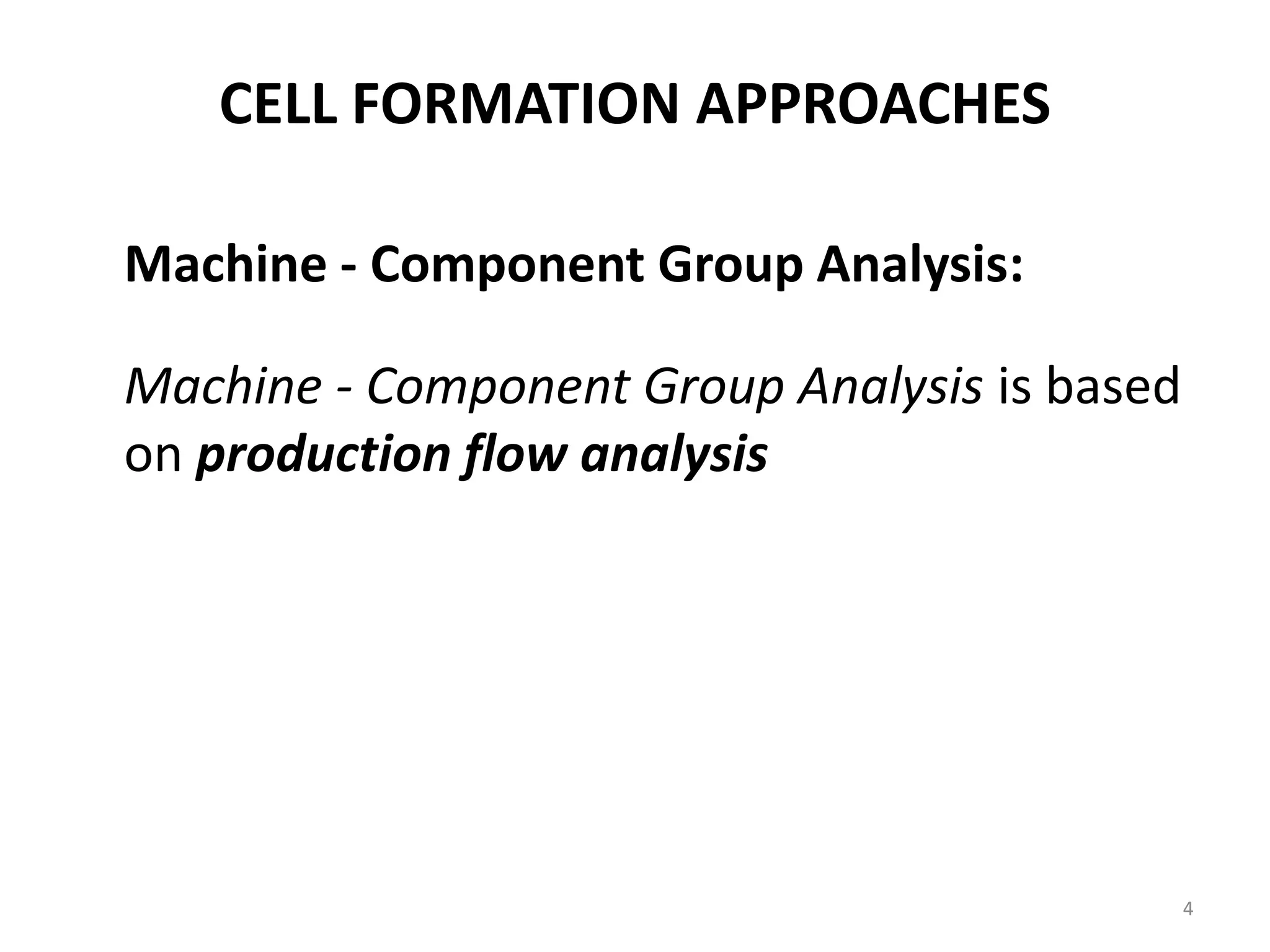 CELL FORMATION APPROACHES

Machine - Component Group Analysis:

Machine - Component Group Analysis is based on production flow analysis

4